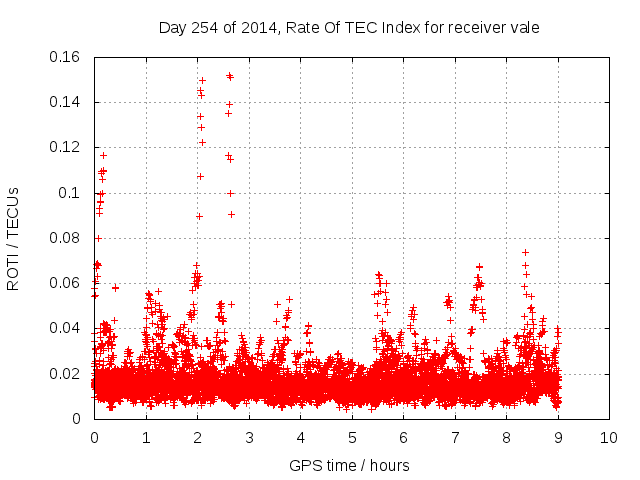 Day 254 of 2014, Rate Of TEC Index for receiver vale

ROTI / TECUs

0.16
0.14
0.12
0.1
0.08
0.06
0.04
0.02
0

0 1 2 3 4 5 6 7 8 9 10

GPS time / hours